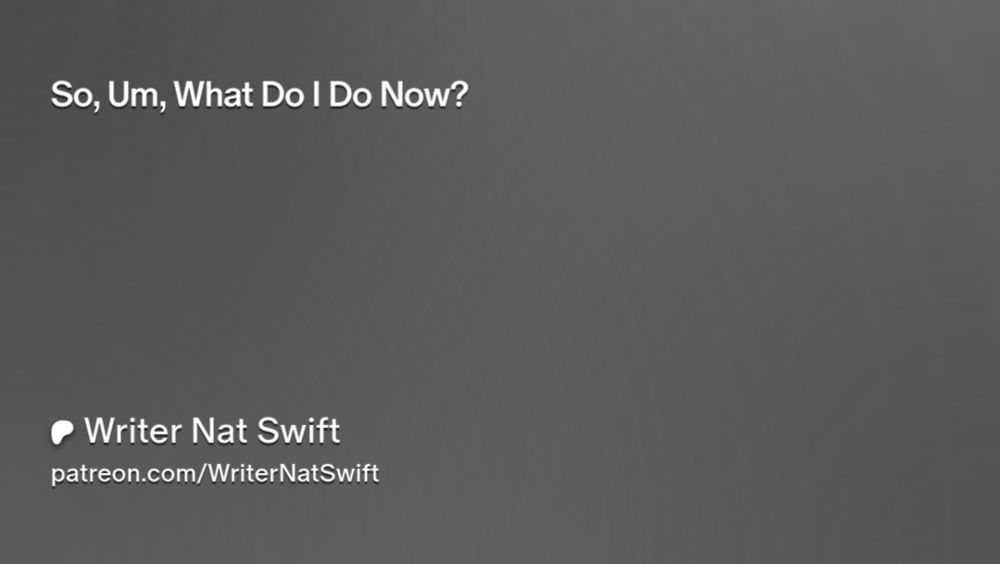 So, Um, What Do I Do Now?

Writer Nat Swift

patreon.com/WriterNatSwift